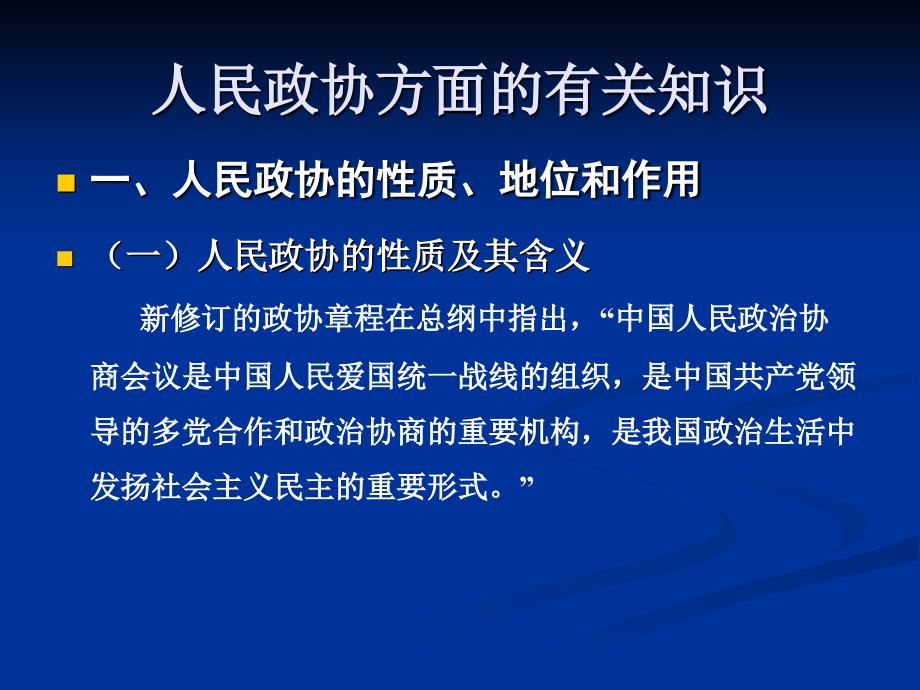 人民政协方面的有关知识

一、人民政协的性质、地位和作用

（一）人民政协的性质及其含义

新修订的政协章程在总纲中指出，“中国人民政治协商会议是中国人民爱国统一战线的组织，是中国共产党领导的多党合作和政治协商的重要机构，是我国政治生活中发扬社会主义民主的重要形式。”